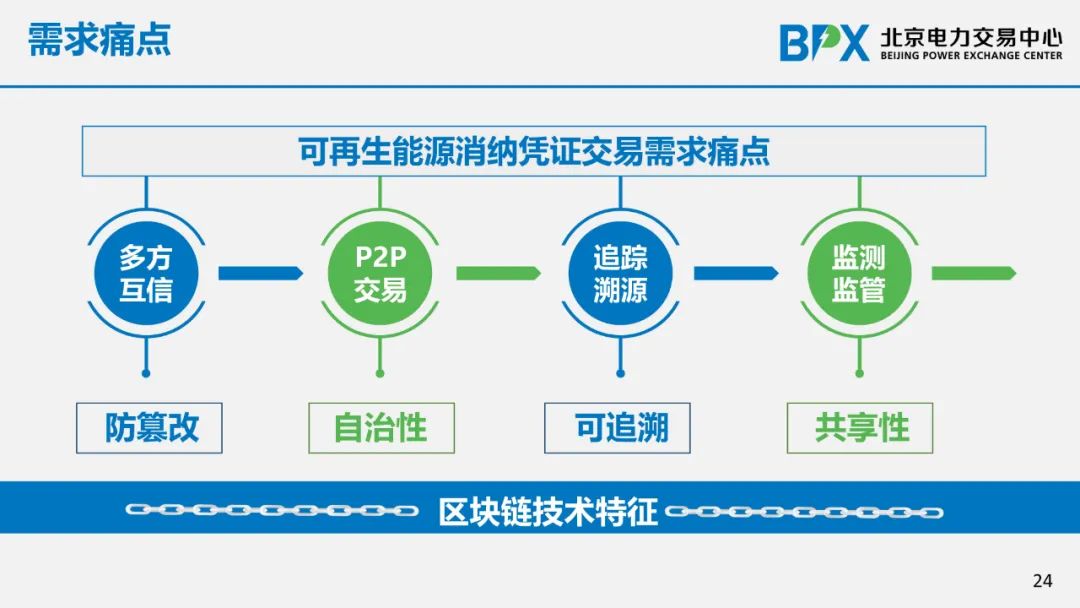 需求痛点

BPX 北京电力交易中心
BEIJING POWER EXCHANGE CENTER

可再生能源消纳凭证交易需求痛点

多方互信

P2P交易

追踪溯源

监测监管

防篡改

自治性

可追溯

共享性

区块链技术特征

24